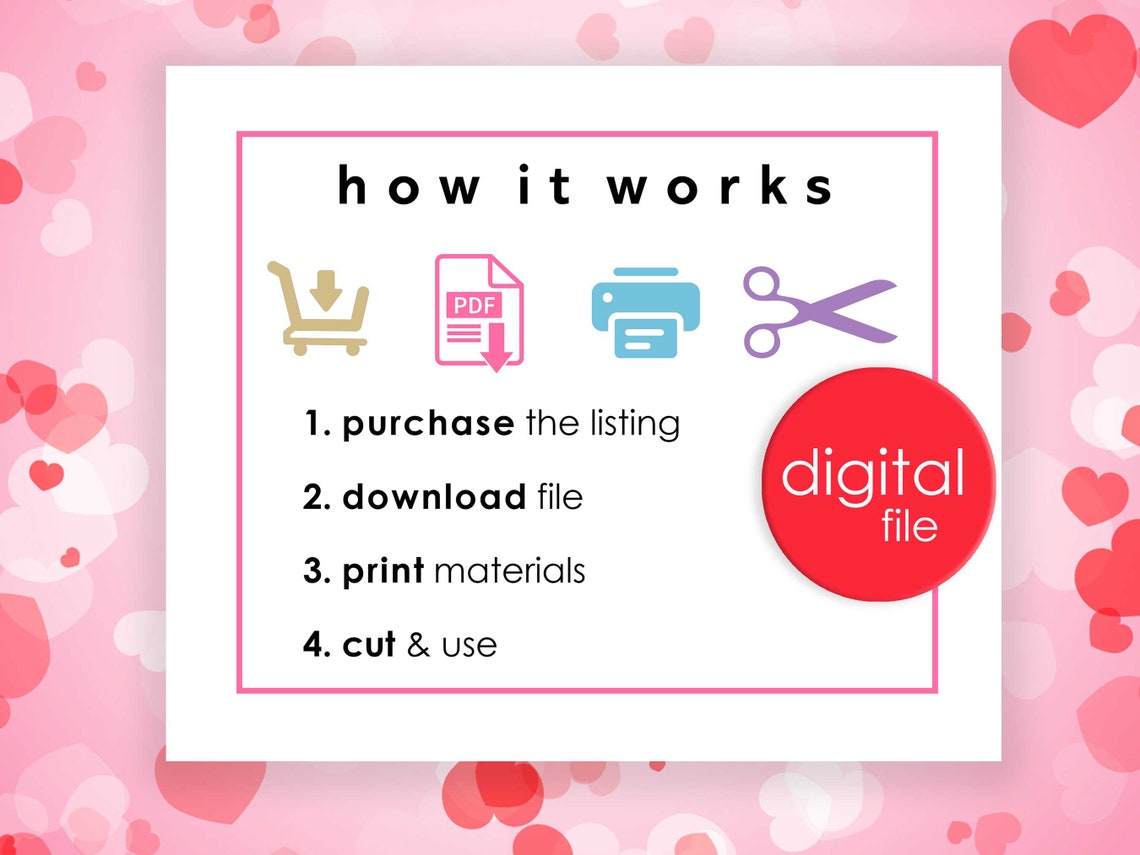 how it works

PDF

1. purchase the listing

2. download file

3. print materials

4. cut & use

digital file